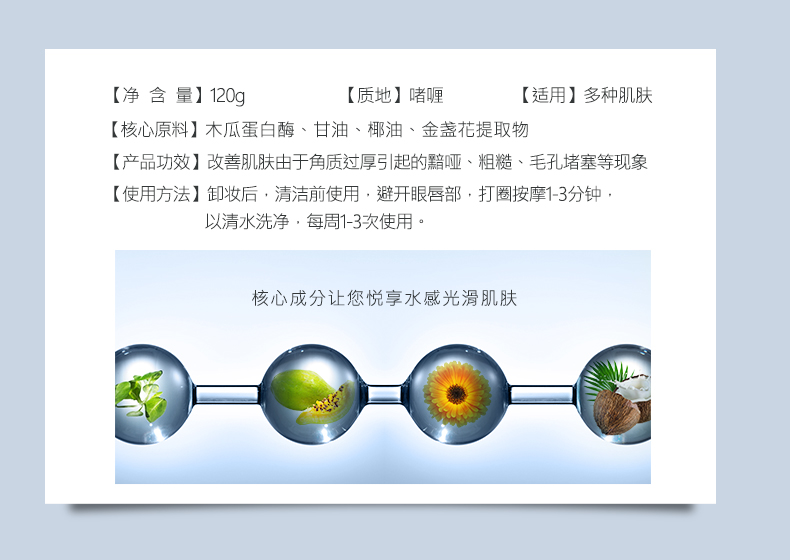 【净 含 量】120g　　【质地】啫喱　　【适用】多种肌肤

【核心原料】木瓜蛋白酶、甘油、椰油、金盏花提取物

【产品功效】改善肌肤由于角质过厚引起的黯哑、粗糙、毛孔堵塞等现象

【使用方法】卸妆后，清洁前使用，避开眼唇部，打圈按摩1-3分钟，以清水洗净，每周1-3次使用。

核心成分让您悦享水感光滑肌肤